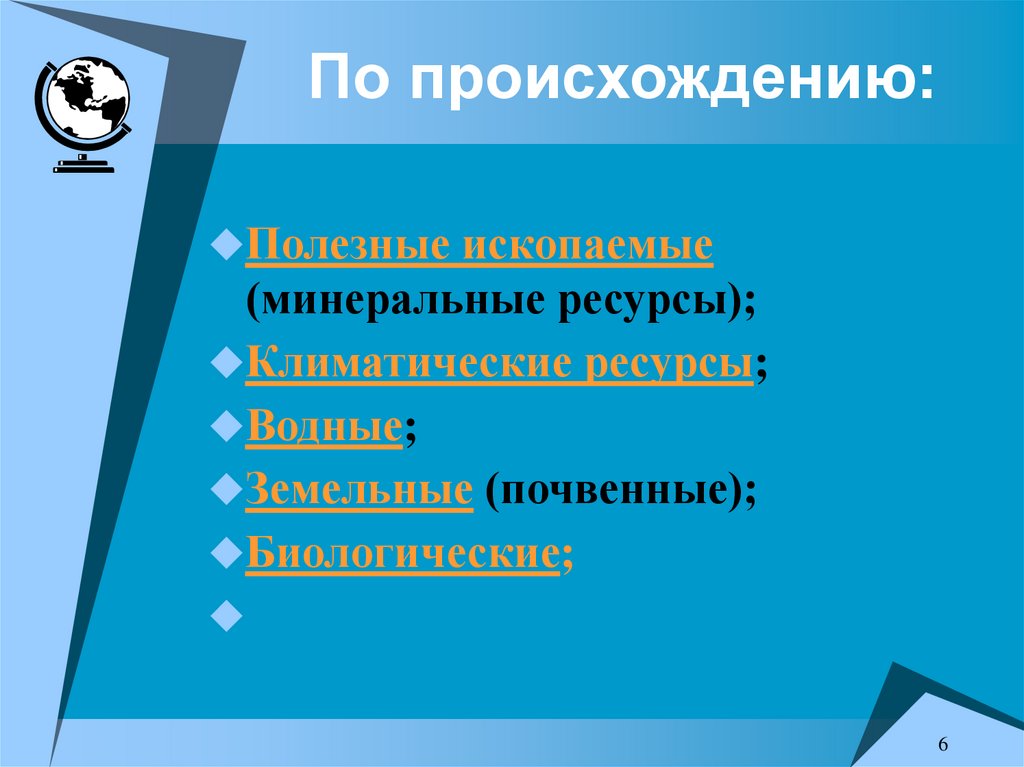 По происхождению:

Полезные ископаемые (минеральные ресурсы);

Климатические ресурсы;

Водные;

Земельные (почвенные);

Биологические;

6